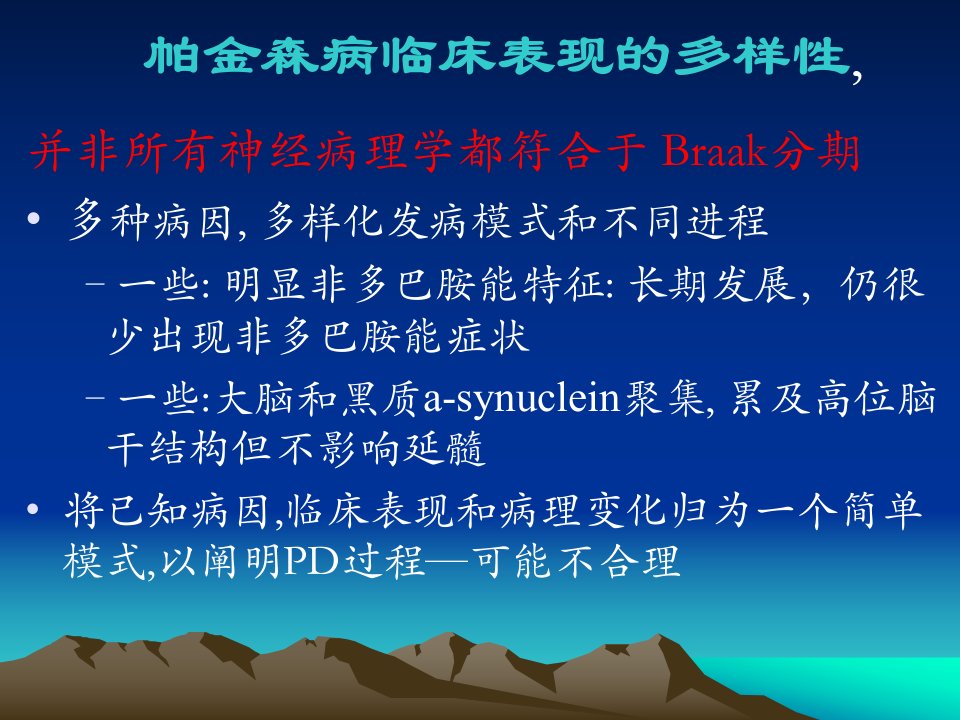 帕金森病临床表现的多样性,

并非所有神经病理学都符合于 Braak分期

• 多种病因, 多样化发病模式和不同进程
  – 一些: 明显非多巴胺能特征: 长期发展，仍很少出现非多巴胺能症状
  – 一些:大脑和黑质a-synuclein聚集, 累及高位脑干结构但不影响延髓

• 将已知病因,临床表现和病理变化归为一个简单模式,以阐明PD过程—可能不合理